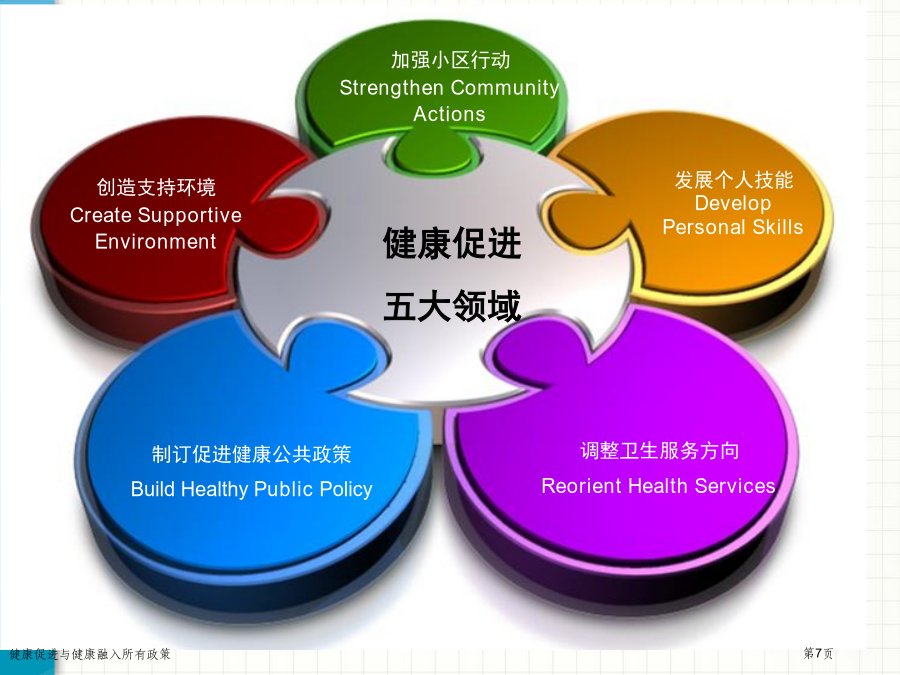 加强小区行动
Strengthen Community Actions

创造支持环境
Create Supportive Environment

发展个人技能
Develop Personal Skills

健康促进
五大领域

制订促进健康公共政策
Build Healthy Public Policy

调整卫生服务方向
Reorient Health Services

健康促进与健康融入所有政策

第7页